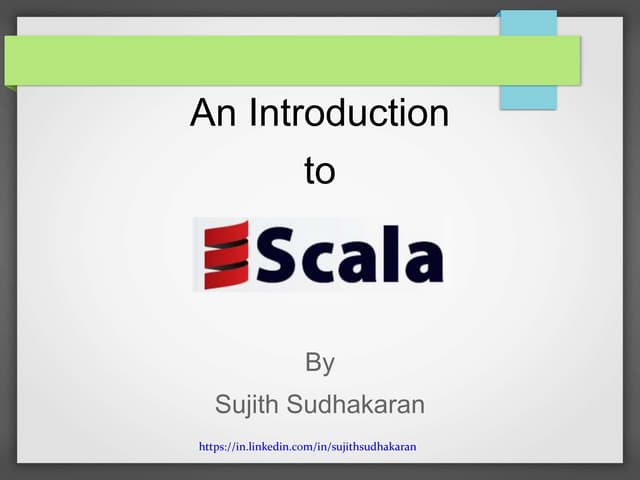 An Introduction

to

Scala

By

Sujith Sudhakaran

https://in.linkedin.com/in/sujithsudhakaran